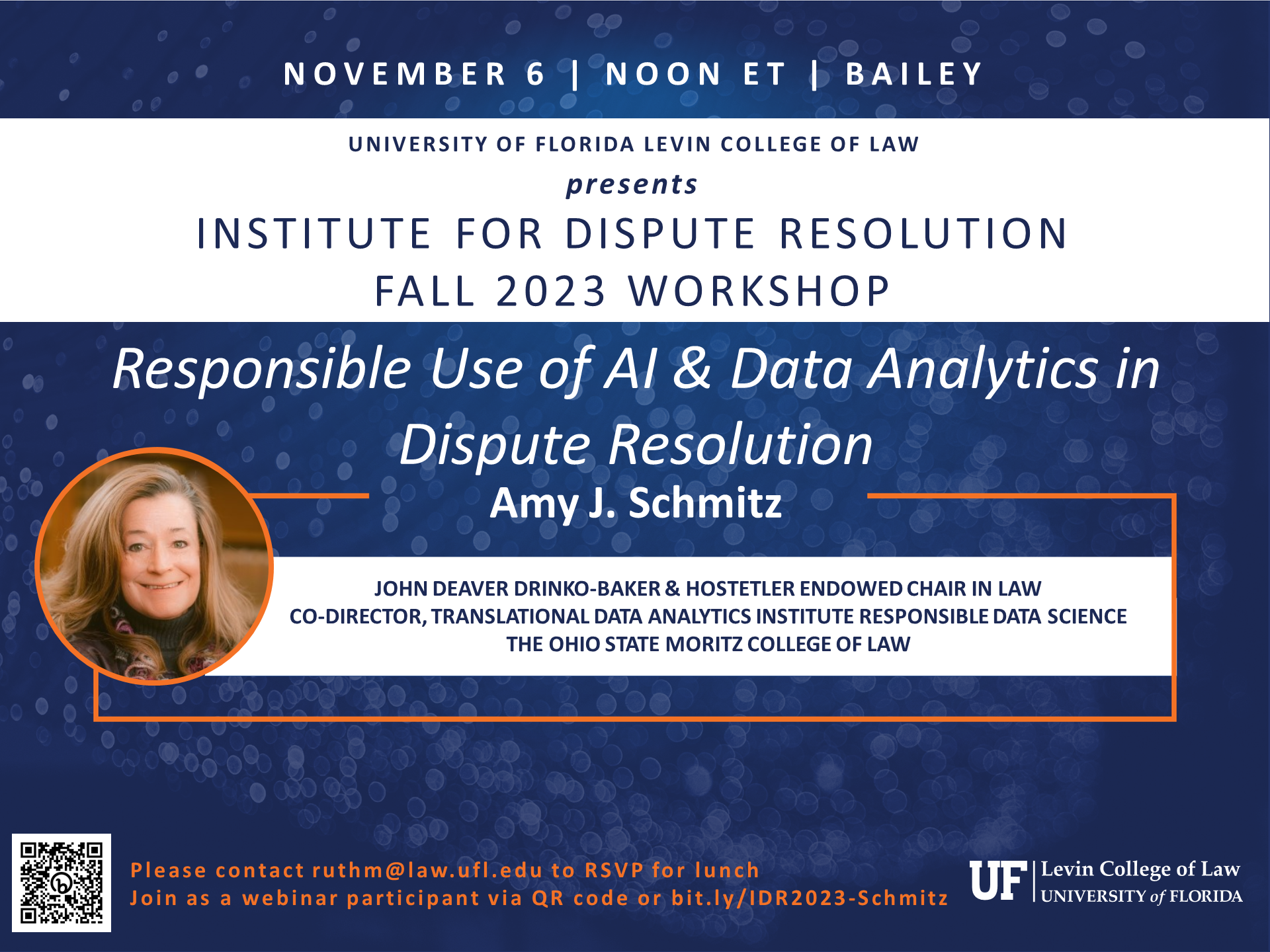 NOVEMBER 6 | NOON ET | BAILEY

UNIVERSITY OF FLORIDA LEVIN COLLEGE OF LAW

presents

INSTITUTE FOR DISPUTE RESOLUTION

FALL 2023 WORKSHOP

Responsible Use of AI & Data Analytics in Dispute Resolution

Amy J. Schmitz

JOHN DEAVER DRINKO-BAKER & HOSTETLER ENDOWED CHAIR IN LAW
CO-DIRECTOR, TRANSLATIONAL DATA ANALYTICS INSTITUTE RESPONSIBLE DATA SCIENCE
THE OHIO STATE MORITZ COLLEGE OF LAW

Please contact ruthm@law.ufl.edu to RSVP for lunch
Join as a webinar participant via QR code or bit.ly/IDR2023-Schmitz

UF Levin College of Law
UNIVERSITY of FLORIDA